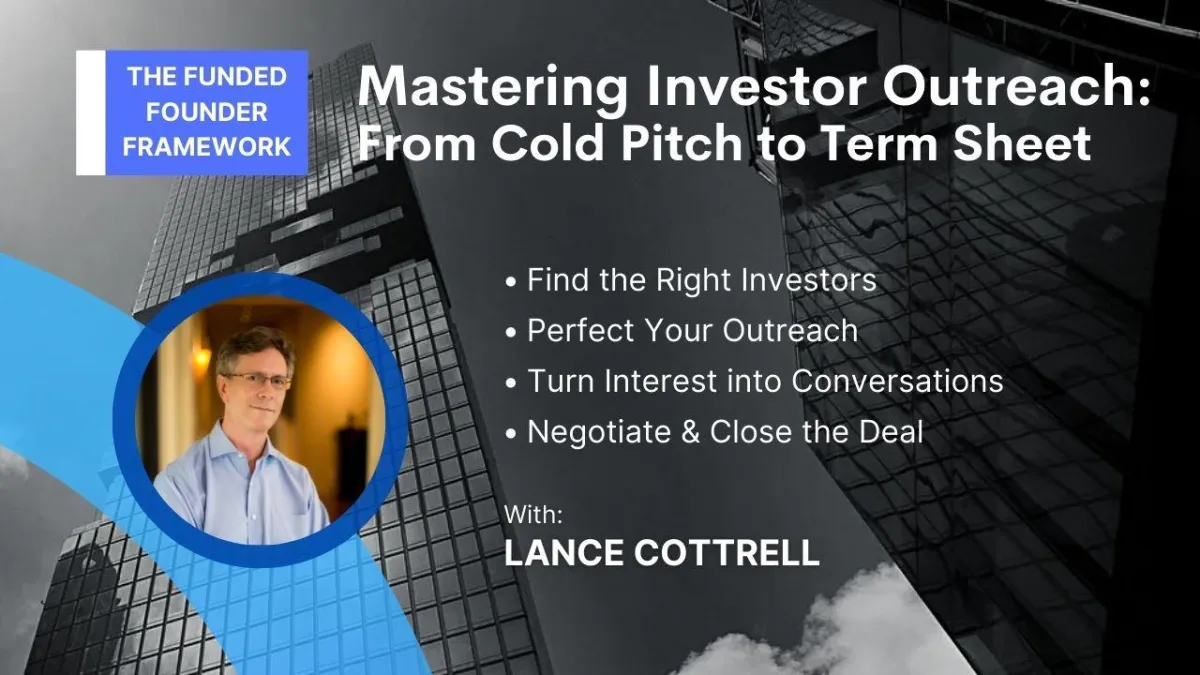 THE FUNDED FOUNDER FRAMEWORK

Mastering Investor Outreach: From Cold Pitch to Term Sheet

• Find the Right Investors
• Perfect Your Outreach
• Turn Interest into Conversations
• Negotiate & Close the Deal

With:
LANCE COTTRELL